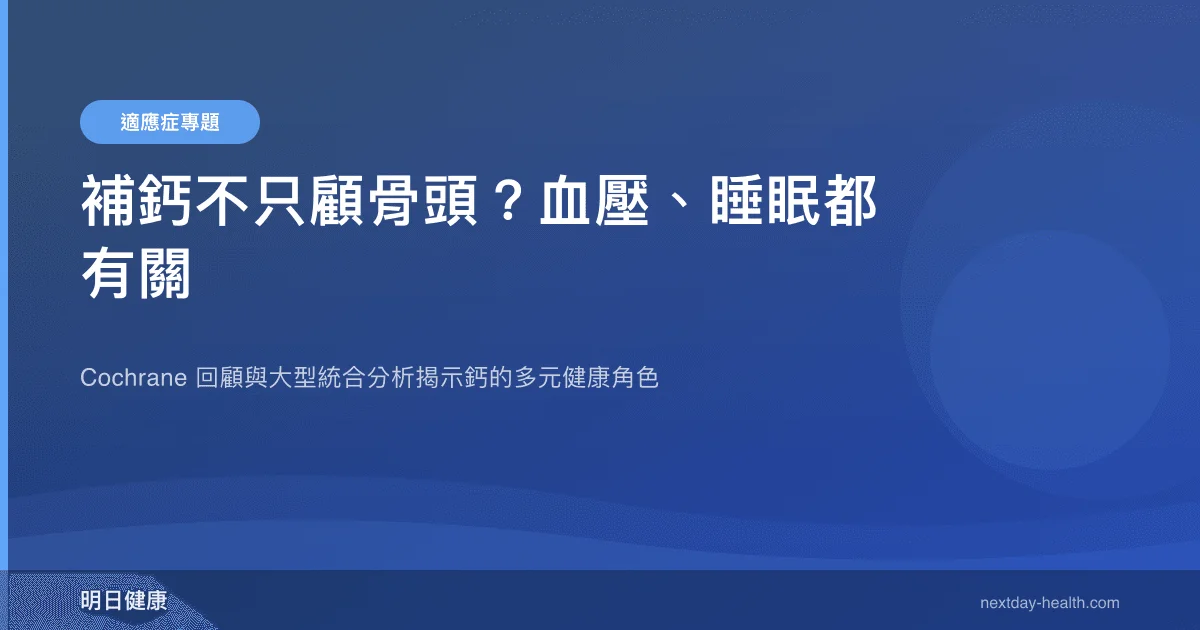 適應症專題

補鈣不只顧骨頭？血壓、睡眠都有關

Cochrane 回顧與大型統合分析揭示鈣的多元健康角色

明日健康

nextday-health.com